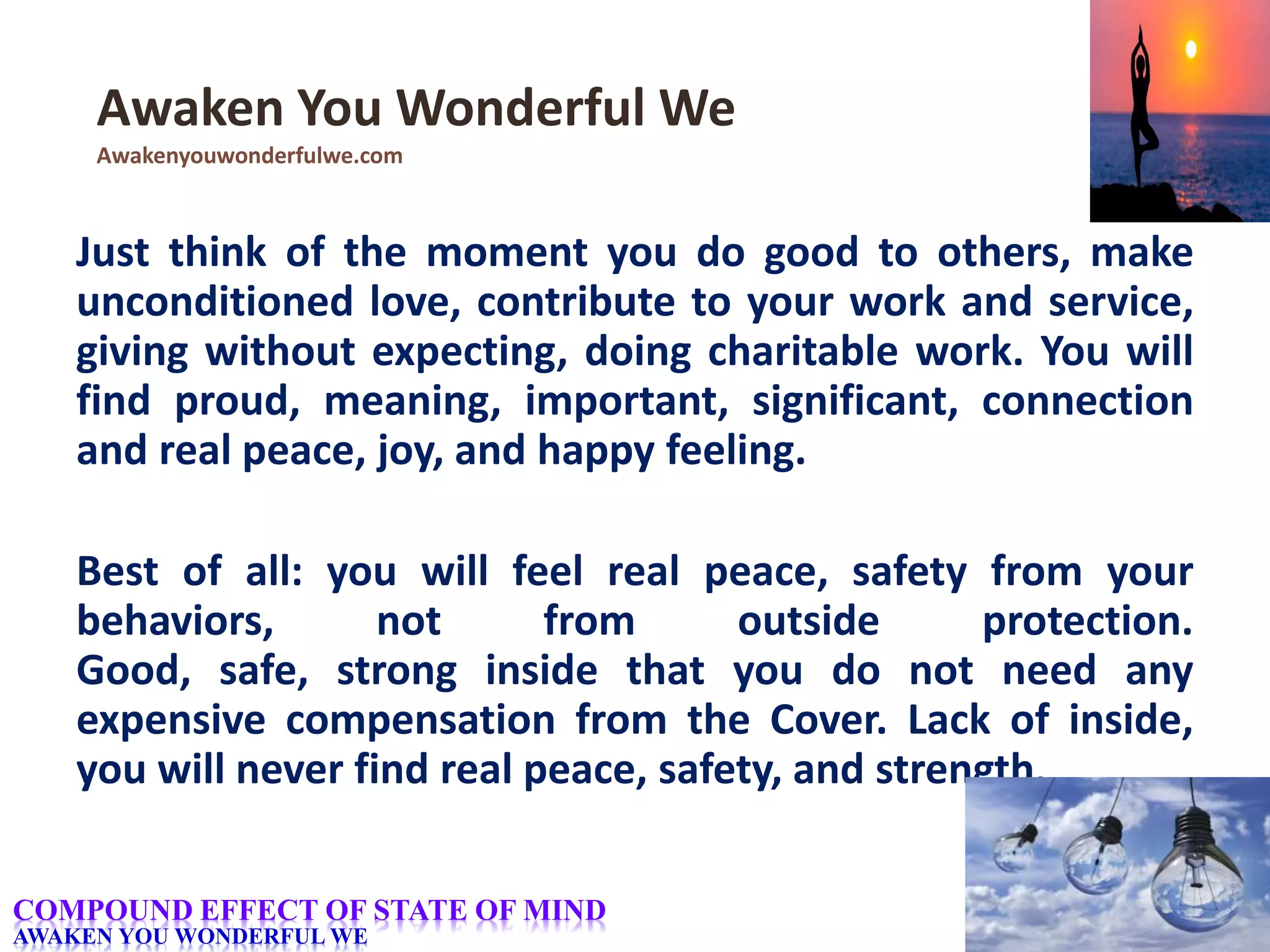 Awaken You Wonderful We
Awakenyouwonderfulwe.com

Just think of the moment you do good to others, make unconditioned love, contribute to your work and service, giving without expecting, doing charitable work. You will find proud, meaning, important, significant, connection and real peace, joy, and happy feeling.

Best of all: you will feel real peace, safety from your behaviors, not from outside protection. Good, safe, strong inside that you do not need any expensive compensation from the Cover. Lack of inside, you will never find real peace, safety, and strength.

COMPOUND EFFECT OF STATE OF MIND
AWAKEN YOU WONDERFUL WE